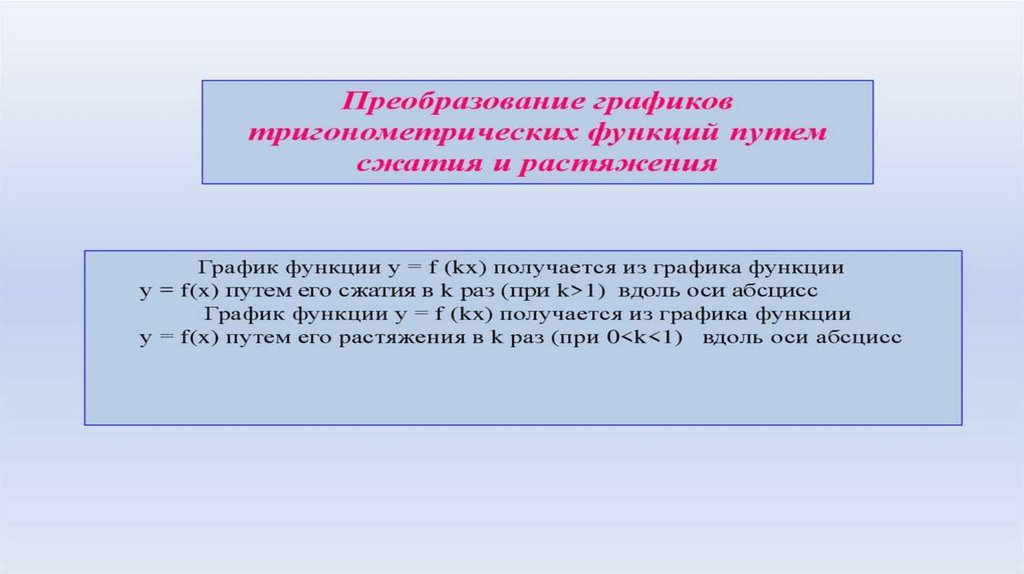 Преобразование графиков тригонометрических функций путем сжатия и растяжения

График функции $y = f(kx)$ получается из графика функции $y = f(x)$ путем его сжатия в k раз (при $k>1$) вдоль оси абсцисс
График функции $y = f(kx)$ получается из графика функции $y = f(x)$ путем его растяжения в k раз (при $0<k<1$) вдоль оси абсцисс